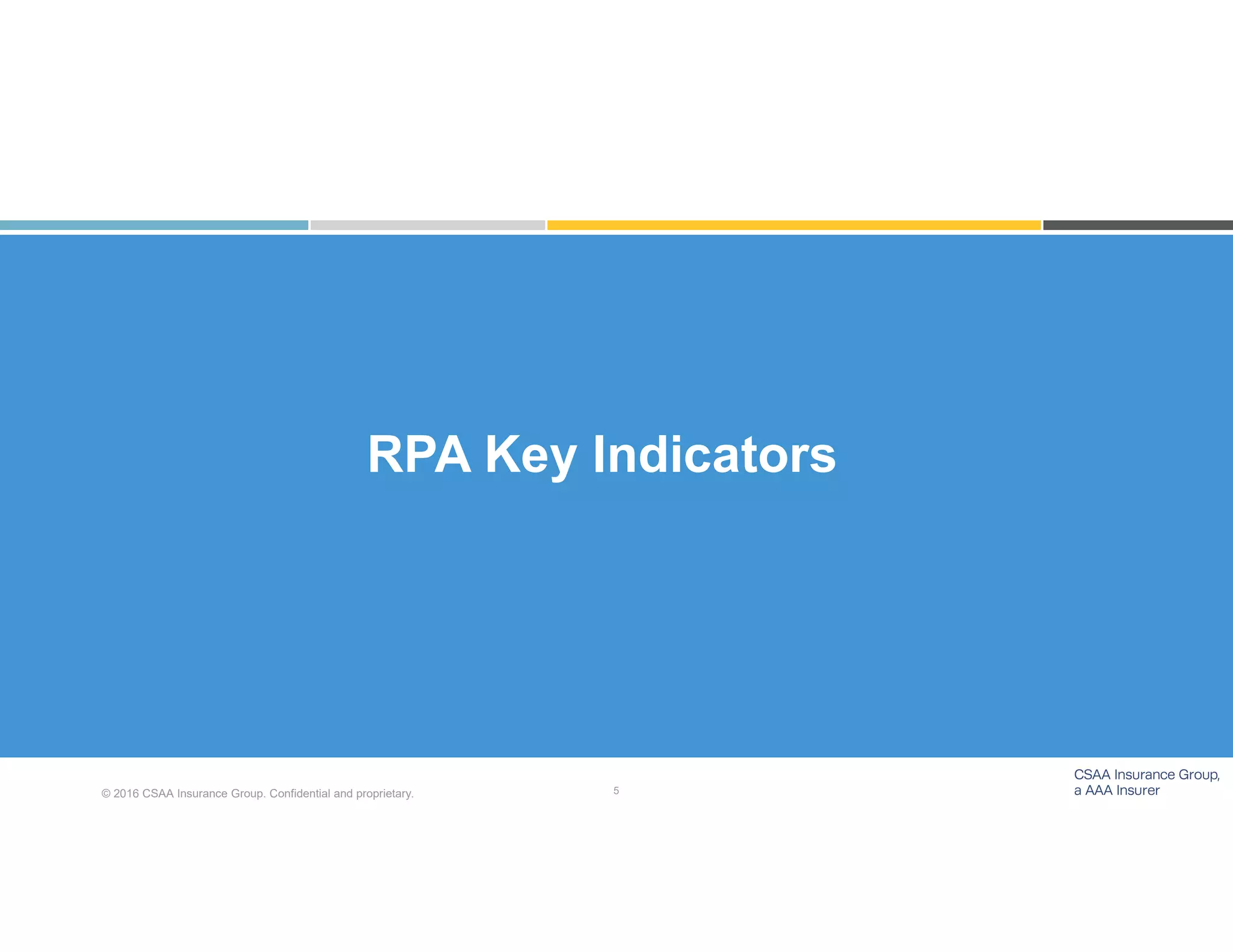 RPA Key Indicators

© 2016 CSAA Insurance Group. Confidential and proprietary.

5

CSAA Insurance Group,
a AAA Insurer